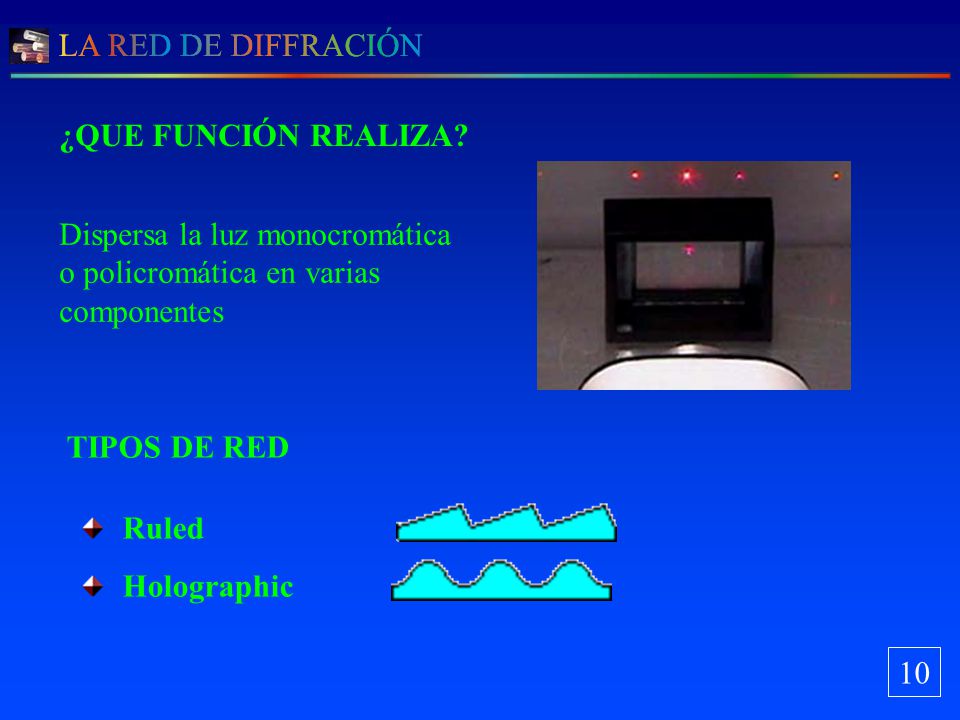 LA RED DE DIFFRACIÓN

¿QUE FUNCIÓN REALIZA?

Dispersa la luz monocromática o policromática en varias componentes

TIPOS DE RED

Ruled

Holographic

10